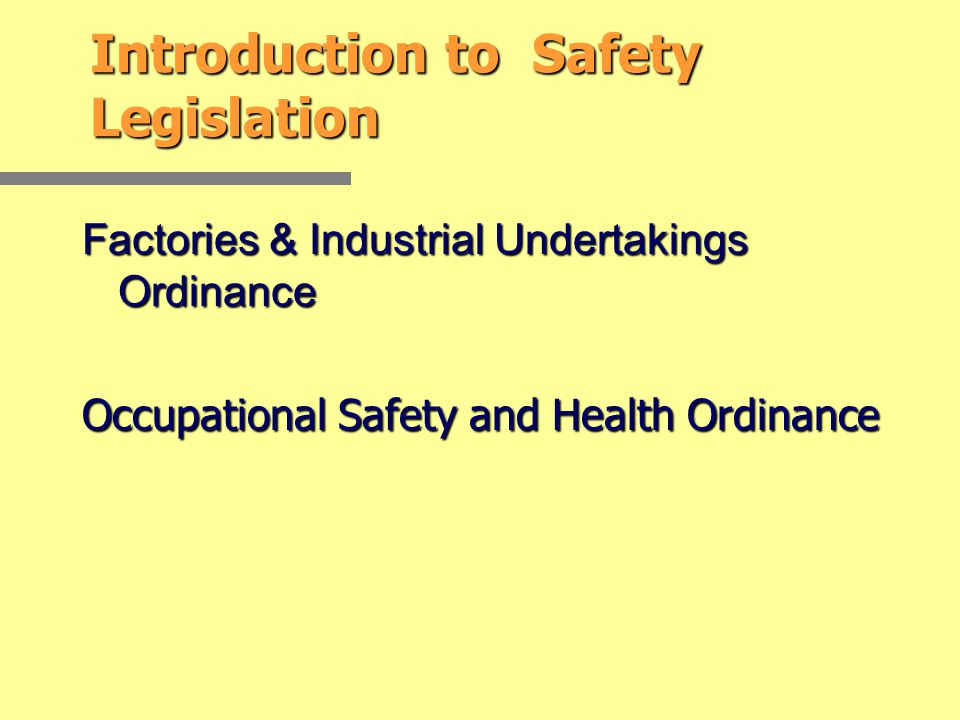 Introduction to  Safety Legislation

Factories & Industrial Undertakings Ordinance

Occupational Safety and Health Ordinance